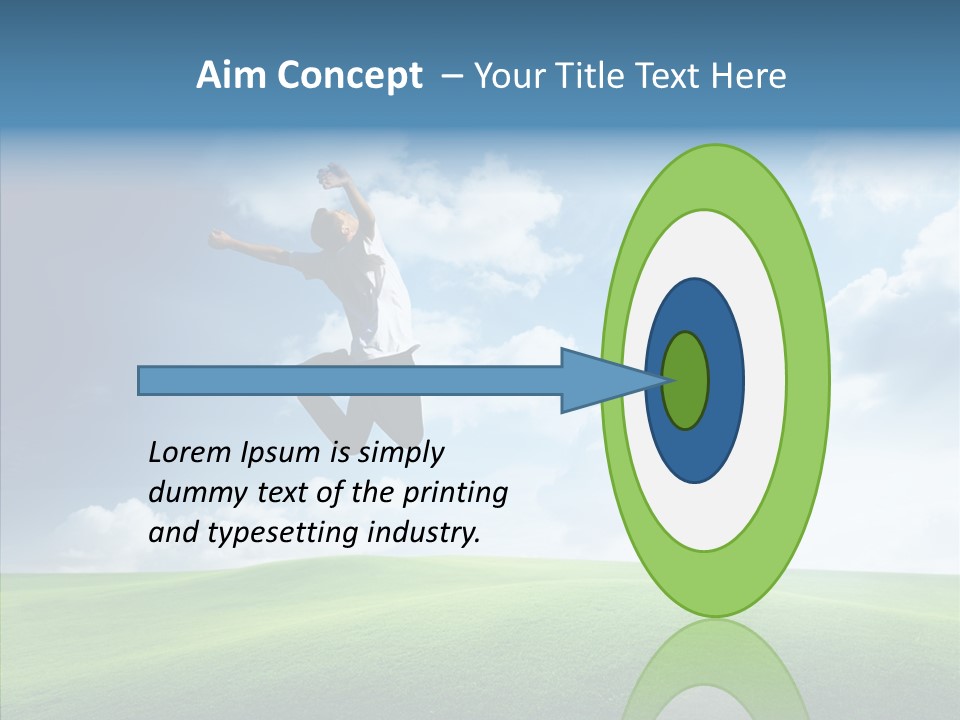 Aim Concept – Your Title Text Here

Lorem Ipsum is simply dummy text of the printing and typesetting industry.